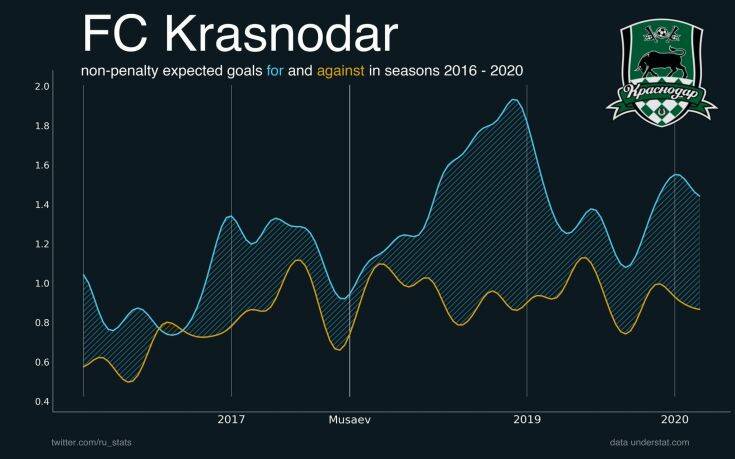 FC Krasnodar

non-penalty expected goals for and against in seasons 2016 - 2020

Краснодар

2.0
1.8
1.6
1.4
1.2
1.0
0.8
0.6
0.4

2017
Musaev
2019
2020

twitter.com/ru_stats

data understat.com